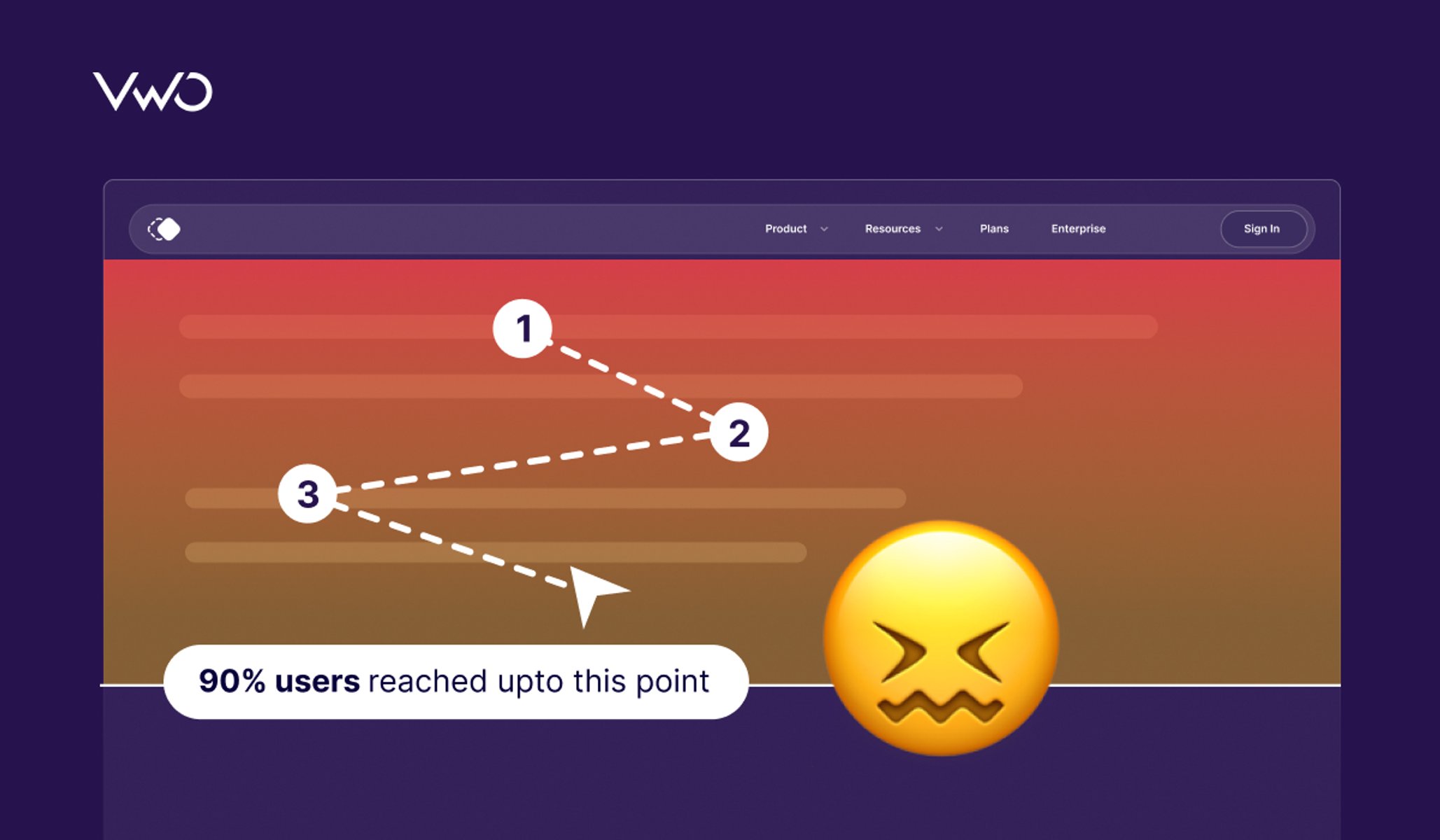 VWO

Product Resources Plans Enterprise Sign In

1

2

3

90% users reached upto this point